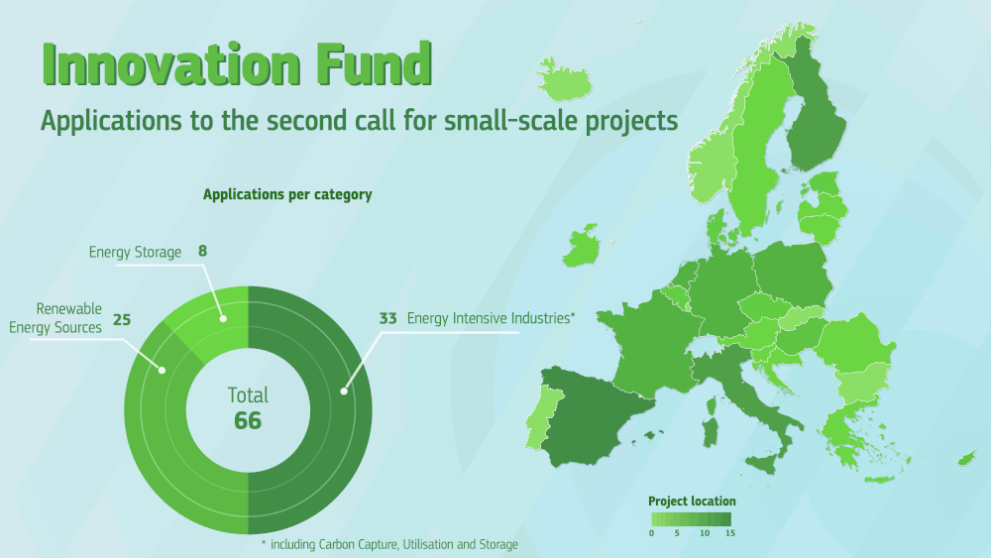 Innovation Fund

Applications to the second call for small-scale projects

Applications per category

Energy Storage 8

Renewable Energy Sources 25

33 Energy Intensive Industries*

Total
66

* including Carbon Capture, Utilisation and Storage

Project location

0 5 10 15